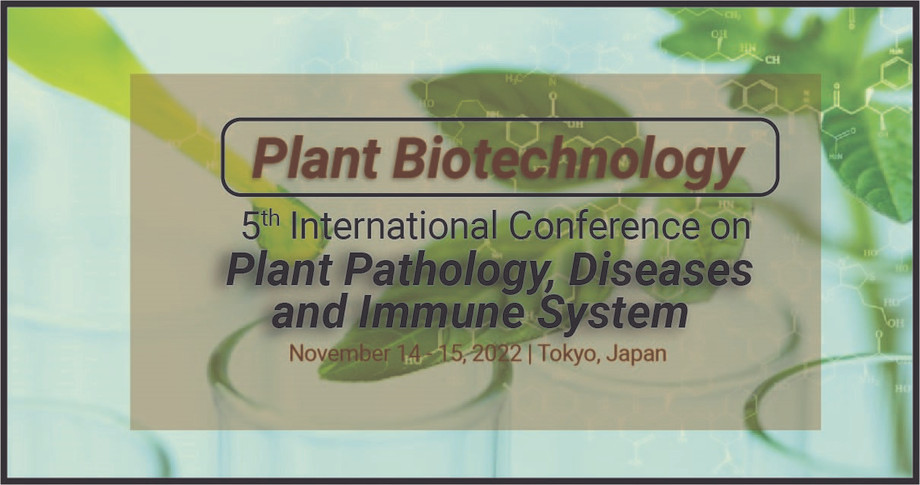 Plant Biotechnology

5$^{th}$ International Conference on

Plant Pathology, Diseases and Immune System

November 14 - 15, 2022 | Tokyo, Japan